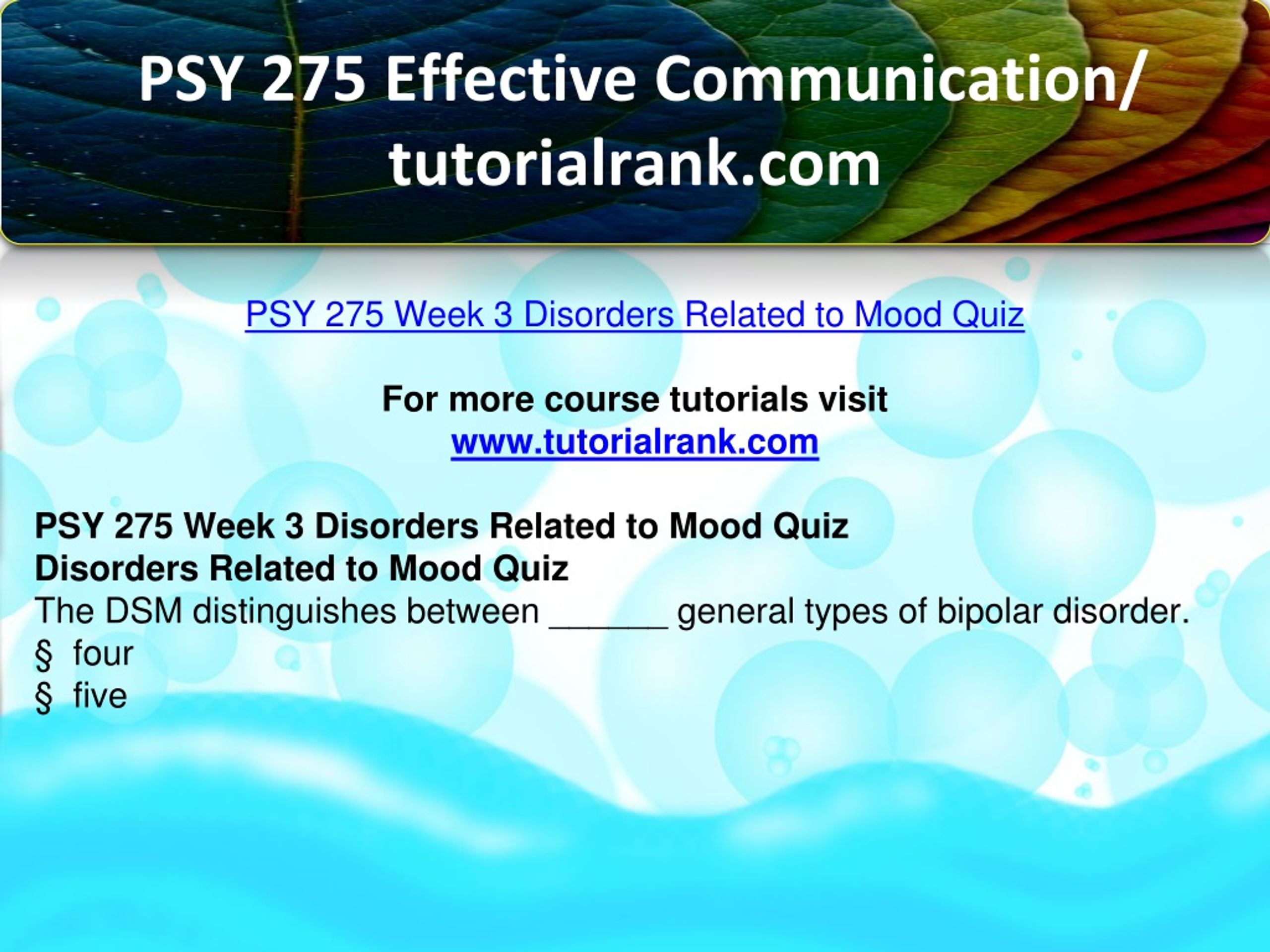 PSY 275 Effective Communication/ tutorialrank.com

PSY 275 Week 3 Disorders Related to Mood Quiz

For more course tutorials visit
www.tutorialrank.com

PSY 275 Week 3 Disorders Related to Mood Quiz
Disorders Related to Mood Quiz
The DSM distinguishes between ______ general types of bipolar disorder.
§ four
§ five